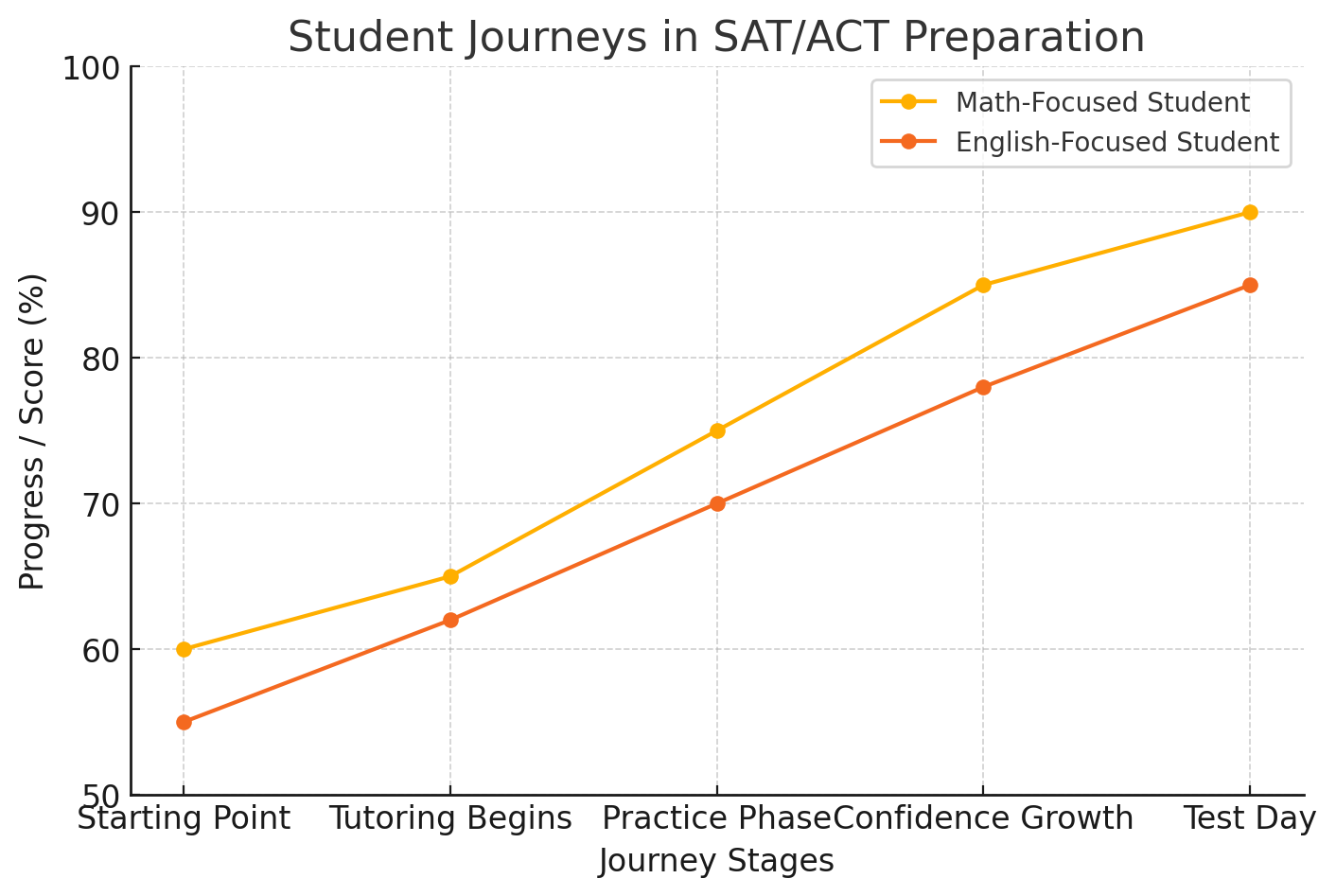 Student Journeys in SAT/ACT Preparation

Math-Focused Student
English-Focused Student

Progress / Score (%)

100
90
80
70
60
50

Starting Point
Tutoring Begins
Practice Phase
Confidence Growth
Test Day

Journey Stages